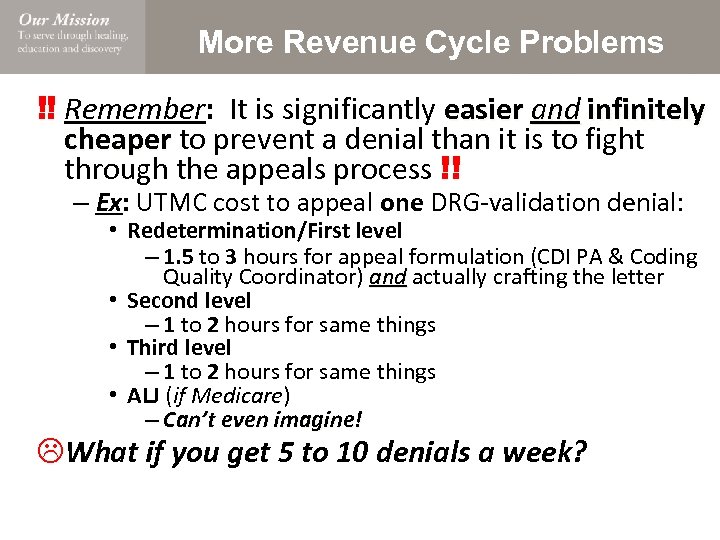 Our Mission
To serve through healing, education and discovery

More Revenue Cycle Problems

‼ Remember: It is significantly easier and infinitely cheaper to prevent a denial than it is to fight through the appeals process ‼

– Ex: UTMC cost to appeal one DRG-validation denial:

• Redetermination/First level

– 1.5 to 3 hours for appeal formulation (CDI PA & Coding Quality Coordinator) and actually crafting the letter

• Second level

– 1 to 2 hours for same things

• Third level

– 1 to 2 hours for same things

• ALJ (if Medicare)

– Can't even imagine!

☹ What if you get 5 to 10 denials a week?